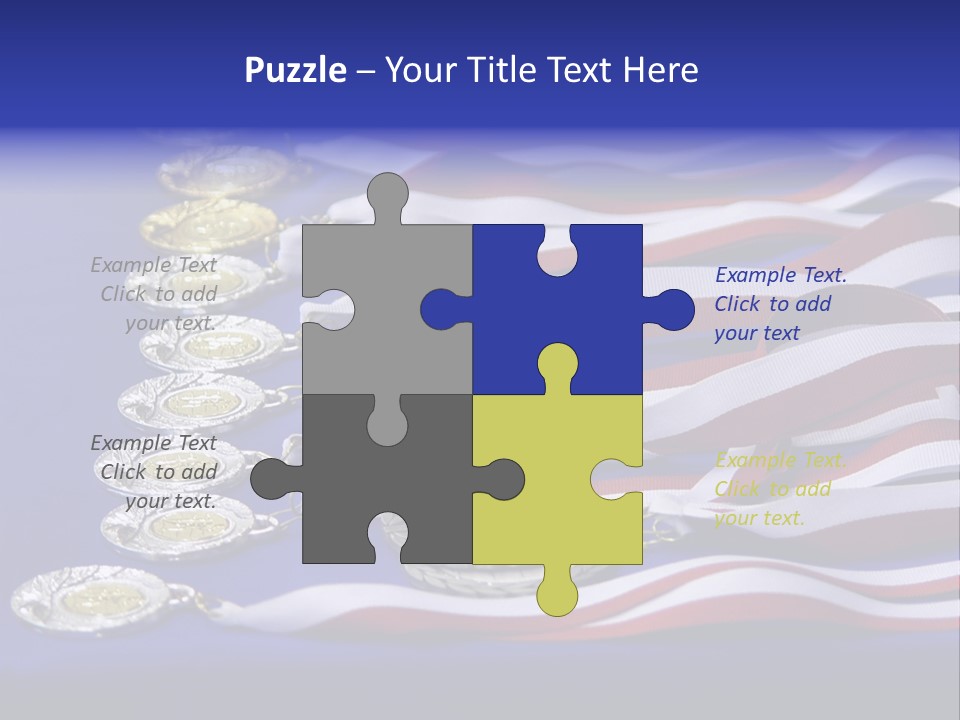 Puzzle – Your Title Text Here

Example Text Click to add your text.

Example Text Click to add your text.

Example Text. Click to add your text

Example Text. Click to add your text.